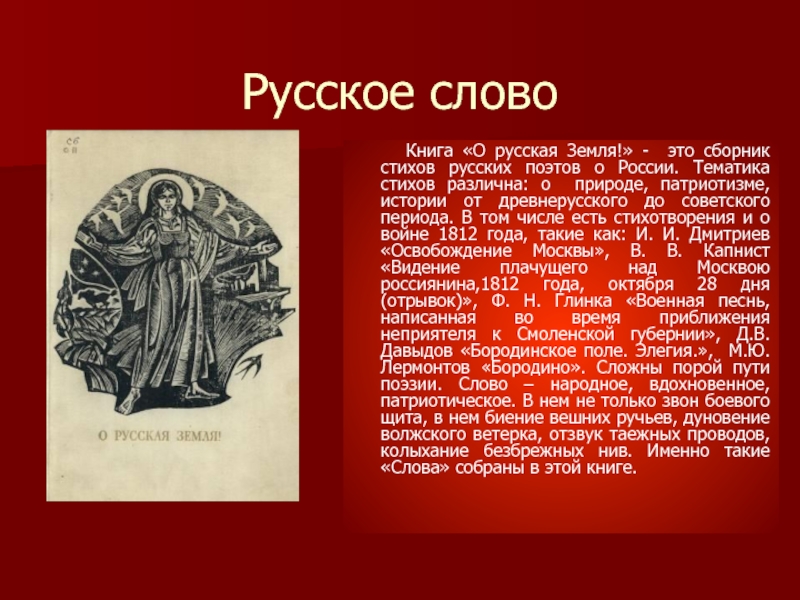 Русское слово

СБ
ОВ

О РУССКАЯ ЗЕМЛЯ!

Книга «О русская Земля!» - это сборник стихов русских поэтов о России. Тематика стихов различна: о природе, патриотизме, истории от древнерусского до советского периода. В том числе есть стихотворения и о войне 1812 года, такие как: И. И. Дмитриев «Освобождение Москвы», В. В. Капнист «Видение плачущего над Москвою россиянина,1812 года, октября 28 дня (отрывок)», Ф. Н. Глинка «Военная песнь, написанная во время приближения неприятеля к Смоленской губернии», Д.В. Давыдов «Бородинское поле. Элегия.», М.Ю. Лермонтов «Бородино». Сложны порой пути поэзии. Слово – народное, вдохновенное, патриотическое. В нем не только звон боевого щита, в нем биение вешних ручьев, дуновение волжского ветерка, отзвук таежных проводов, колыхание безбрежных нив. Именно такие «Слова» собраны в этой книге.